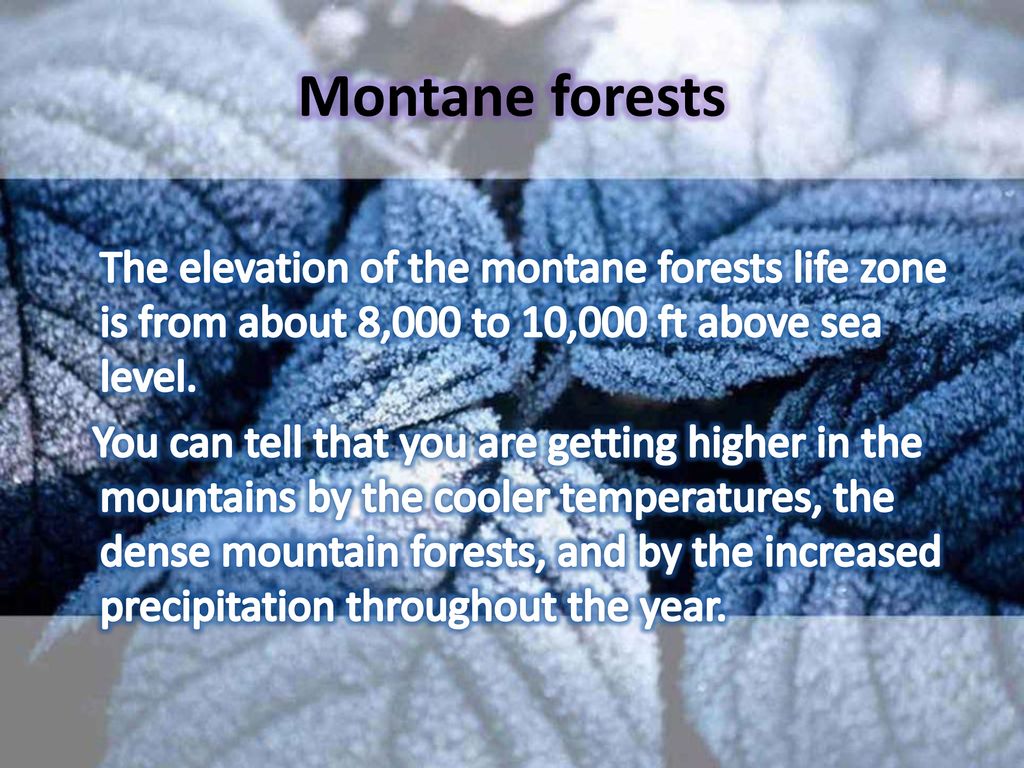 Montane forests

The elevation of the montane forests life zone is from about 8,000 to 10,000 ft above sea level.

You can tell that you are getting higher in the mountains by the cooler temperatures, the dense mountain forests, and by the increased precipitation throughout the year.